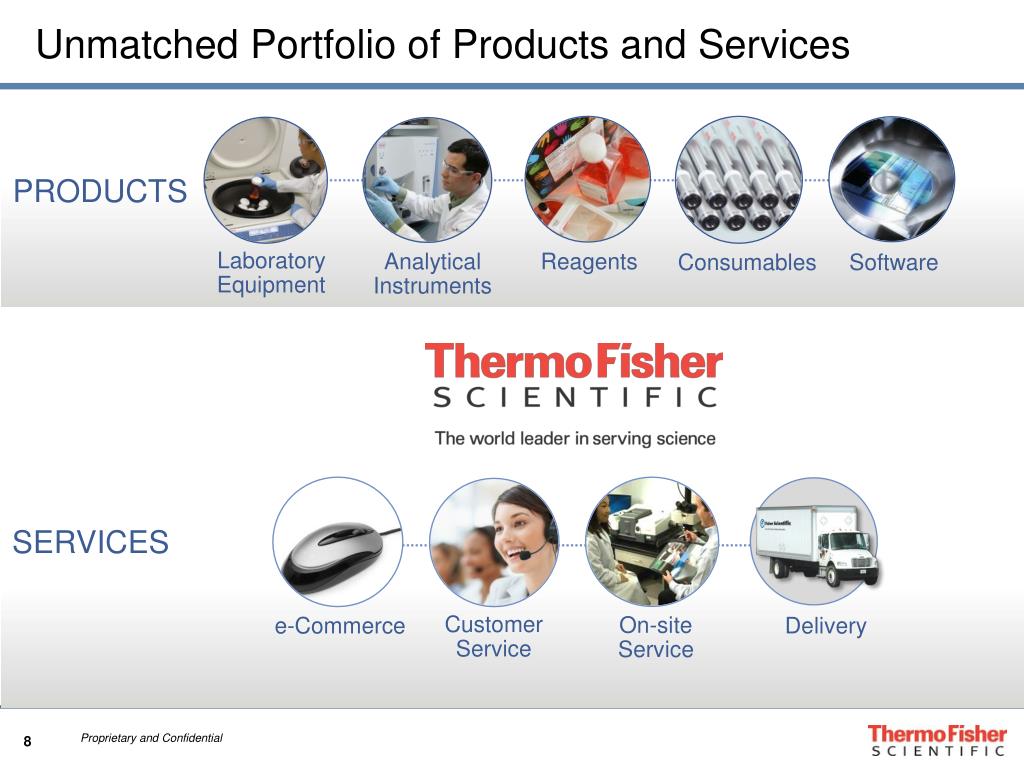 Unmatched Portfolio of Products and Services

PRODUCTS

Laboratory Equipment

Analytical Instruments

Reagents

Consumables

Software

ThermoFisher SCIENTIFIC

The world leader in serving science

SERVICES

e-Commerce

Customer Service

On-site Service

Delivery

8

Proprietary and Confidential

ThermoFisher SCIENTIFIC